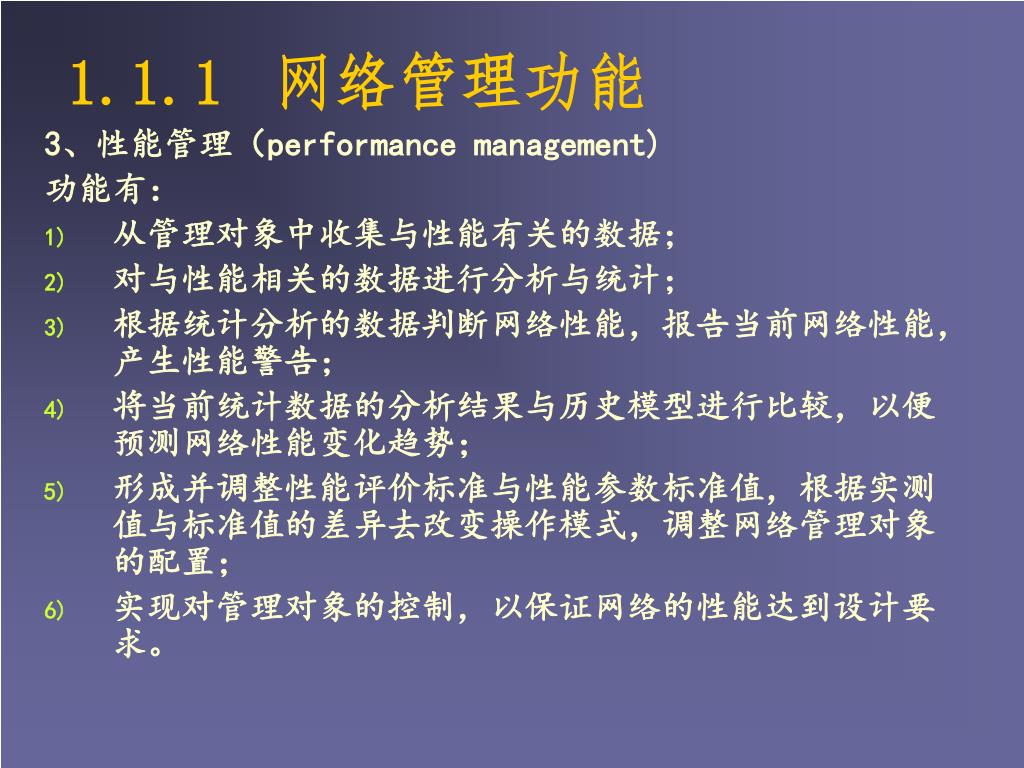 1.1.1 网络管理功能

3、性能管理（performance management）

功能有：

1) 从管理对象中收集与性能有关的数据；
2) 对与性能相关的数据进行分析与统计；
3) 根据统计分析的数据判断网络性能，报告当前网络性能，产生性能警告；
4) 将当前统计数据的分析结果与历史模型进行比较，以便预测网络性能变化趋势；
5) 形成并调整性能评价标准与性能参数标准值，根据实测值与标准值的差异去改变操作模式，调整网络管理对象的配置；
6) 实现对管理对象的控制，以保证网络的性能达到设计要求。